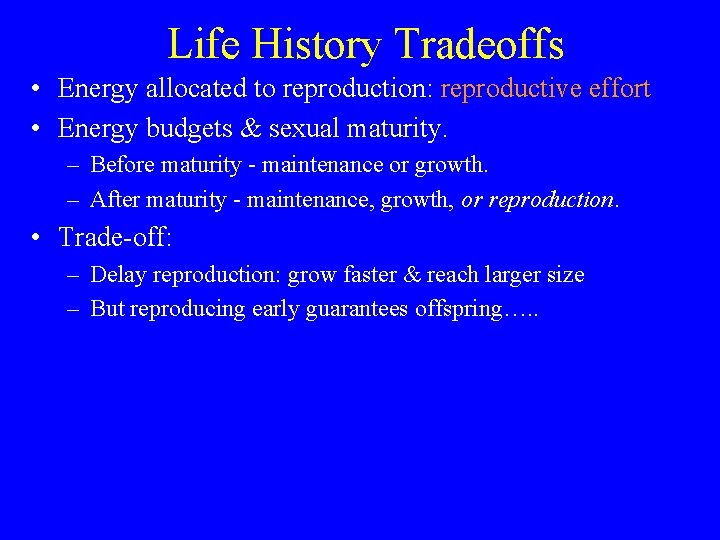 Life History Tradeoffs

• Energy allocated to reproduction: reproductive effort
• Energy budgets & sexual maturity.
  – Before maturity - maintenance or growth.
  – After maturity - maintenance, growth, or reproduction.
• Trade-off:
  – Delay reproduction: grow faster & reach larger size
  – But reproducing early guarantees offspring…..